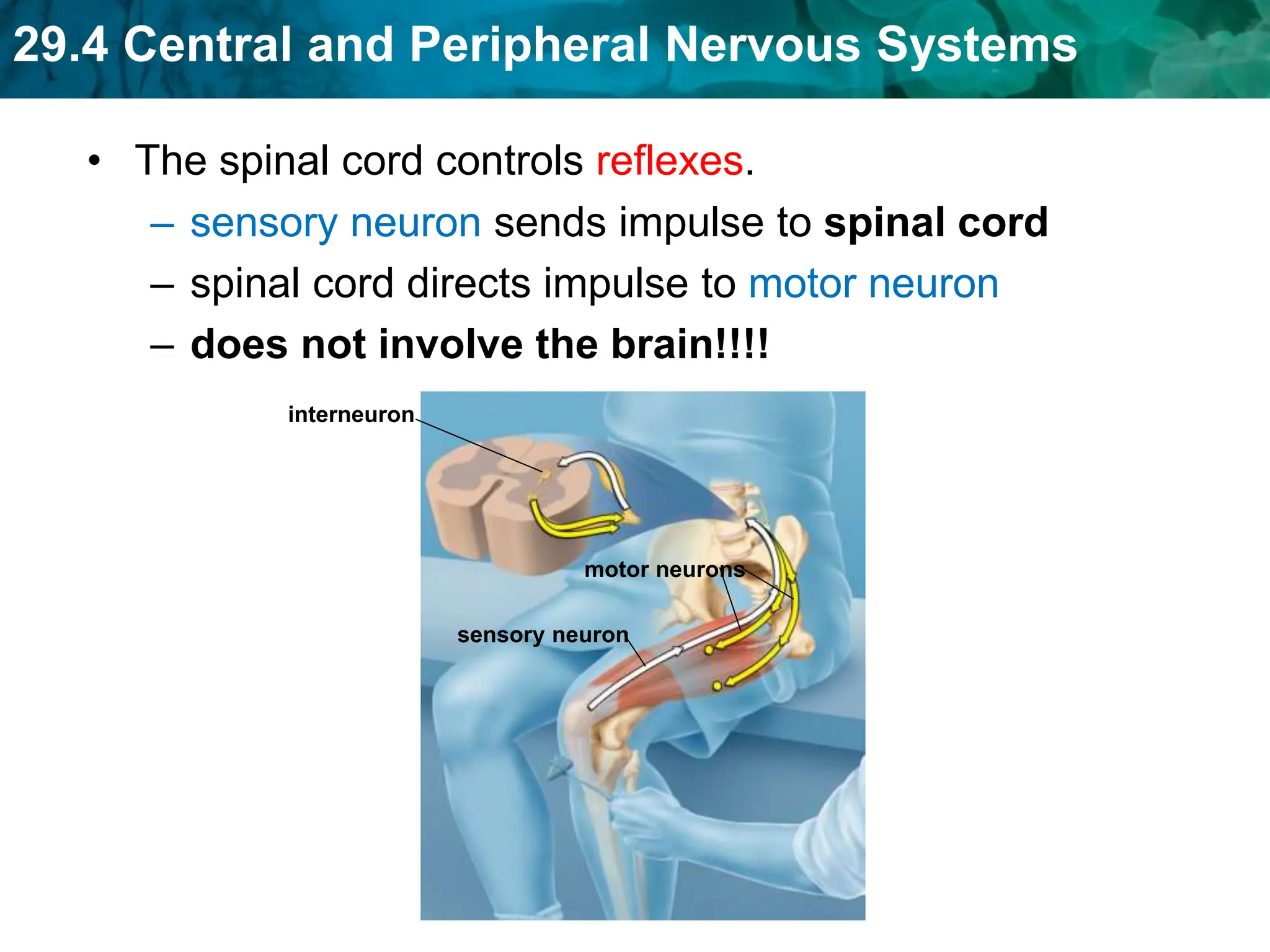 29.4 Central and Peripheral Nervous Systems

• The spinal cord controls reflexes.
– sensory neuron sends impulse to spinal cord
– spinal cord directs impulse to motor neuron
– does not involve the brain!!!!

interneuron

motor neurons

sensory neuron